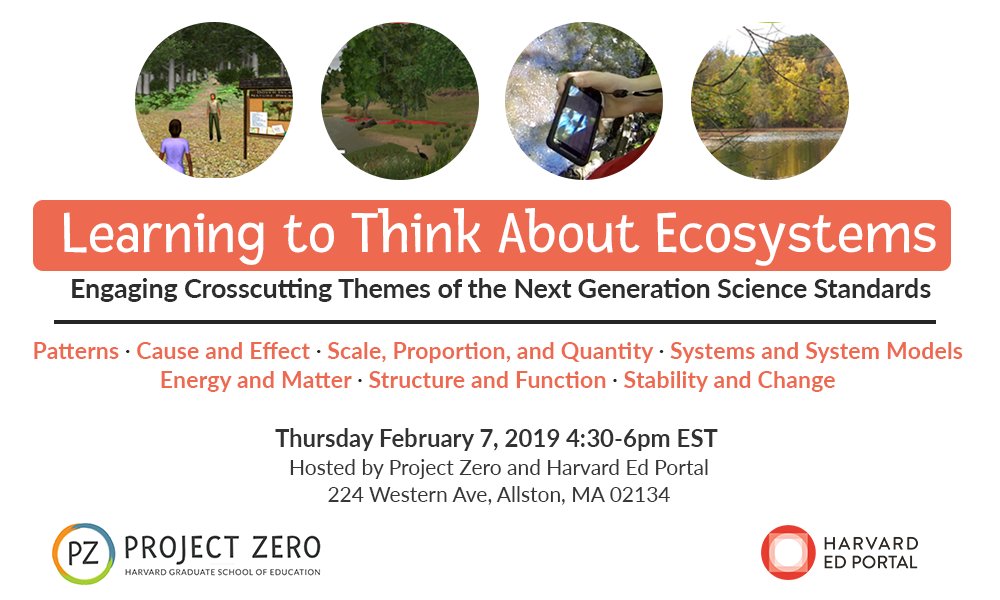 Learning to Think About Ecosystems

Engaging Crosscutting Themes of the Next Generation Science Standards

Patterns · Cause and Effect · Scale, Proportion, and Quantity · Systems and System Models
Energy and Matter · Structure and Function · Stability and Change

Thursday February 7, 2019 4:30-6pm EST
Hosted by Project Zero and Harvard Ed Portal
224 Western Ave, Allston, MA 02134

PZ PROJECT ZERO
HARVARD GRADUATE SCHOOL OF EDUCATION

HARVARD
ED PORTAL